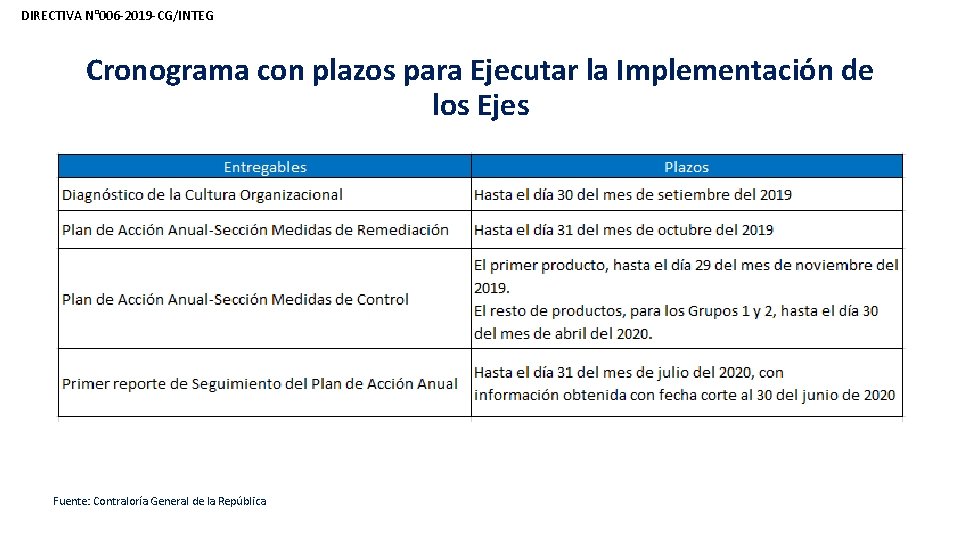 DIRECTIVA N°006-2019-CG/INTEG

Cronograma con plazos para Ejecutar la Implementación de los Ejes

| Entregables | Plazos |
|---|---|
| Diagnóstico de la Cultura Organizacional | Hasta el día 30 del mes de setiembre del 2019 |
| Plan de Acción Anual-Sección Medidas de Remediación | Hasta el día 31 del mes de octubre del 2019 |
| Plan de Acción Anual-Sección Medidas de Control | El primer producto, hasta el día 29 del mes de noviembre del 2019. El resto de productos, para los Grupos 1 y 2, hasta el día 30 del mes de abril del 2020. |
| Primer reporte de Seguimiento del Plan de Acción Anual | Hasta el día 31 del mes de julio del 2020, con información obtenida con fecha corte al 30 del junio de 2020 |

Fuente: Contraloría General de la República